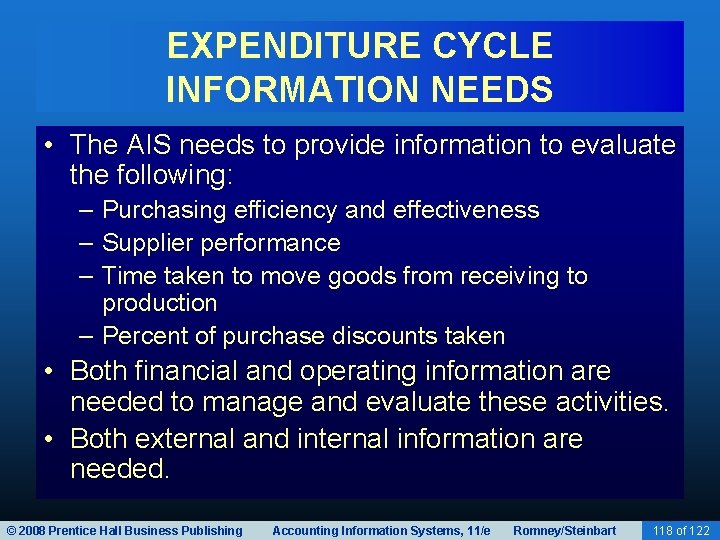 EXPENDITURE CYCLE INFORMATION NEEDS

• The AIS needs to provide information to evaluate the following:
– Purchasing efficiency and effectiveness
– Supplier performance
– Time taken to move goods from receiving to production
– Percent of purchase discounts taken
• Both financial and operating information are needed to manage and evaluate these activities.
• Both external and internal information are needed.

© 2008 Prentice Hall Business Publishing Accounting Information Systems, 11/e Romney/Steinbart 118 of 122